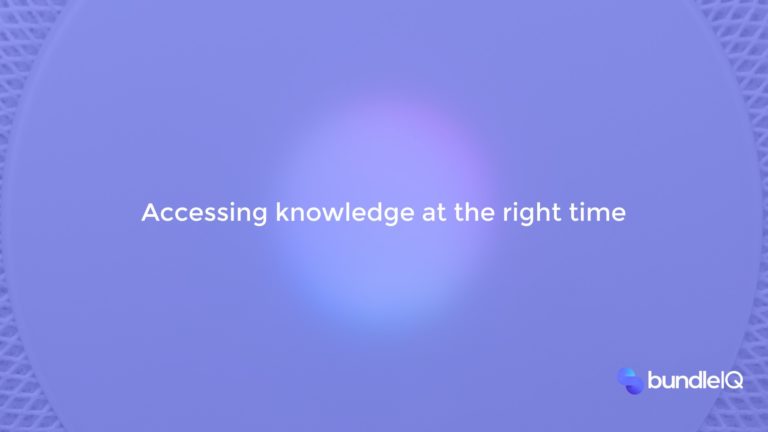 Accessing knowledge at the right time

bundleIQ